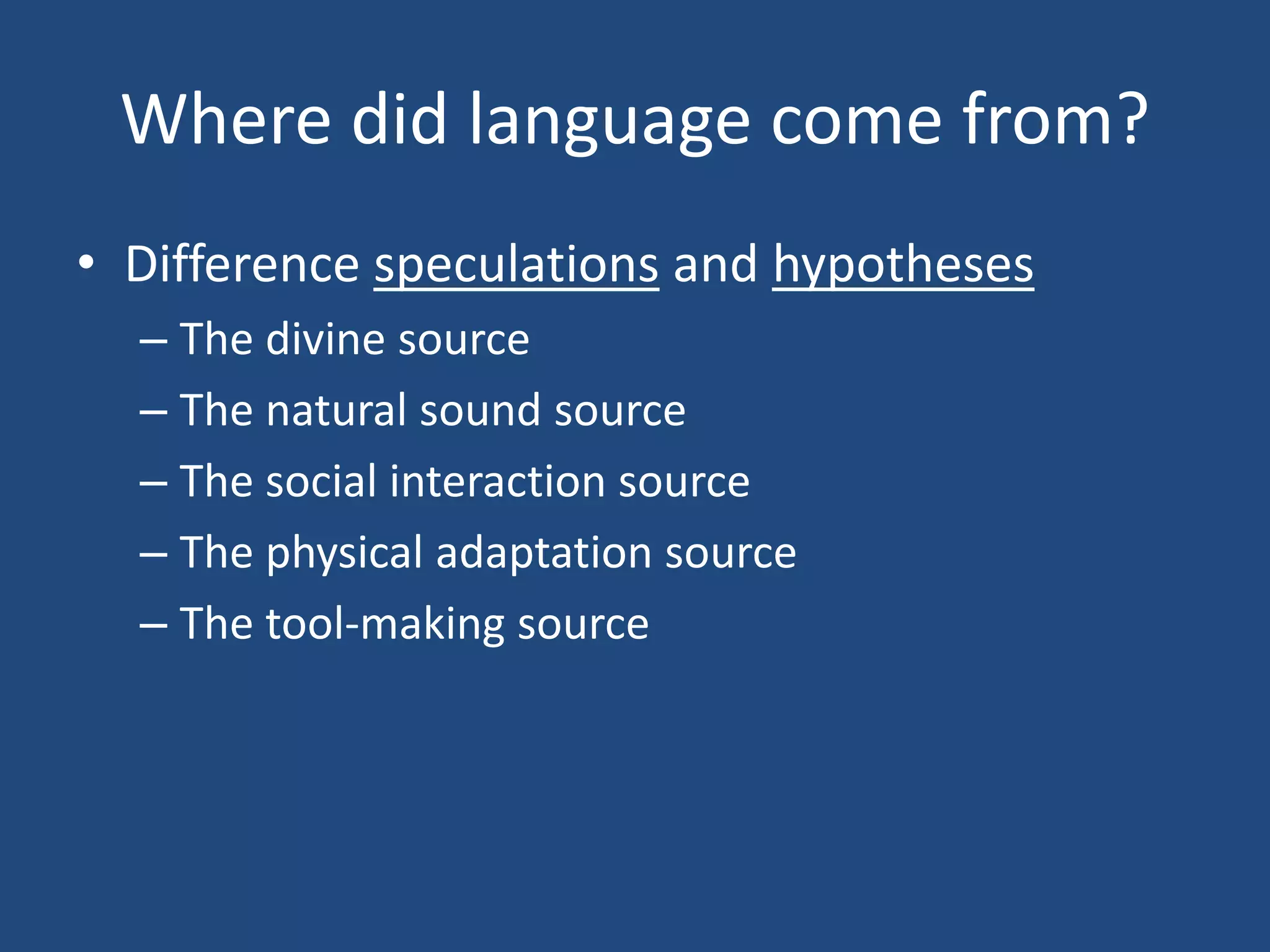 Where did language come from?

• Difference speculations and hypotheses
– The divine source
– The natural sound source
– The social interaction source
– The physical adaptation source
– The tool-making source